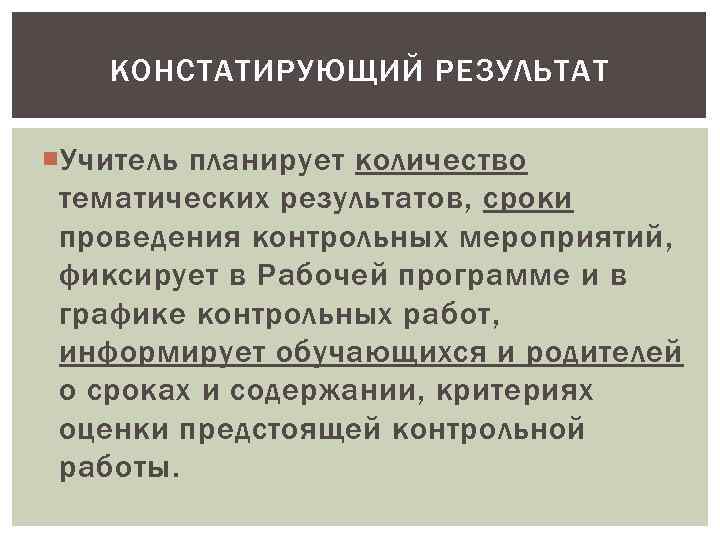 КОНСТАТИРУЮЩИЙ РЕЗУЛЬТАТ

Учитель планирует количество тематических результатов, сроки проведения контрольных мероприятий, фиксирует в Рабочей программе и в графике контрольных работ, информирует обучающихся и родителей о сроках и содержании, критериях оценки предстоящей контрольной работы.